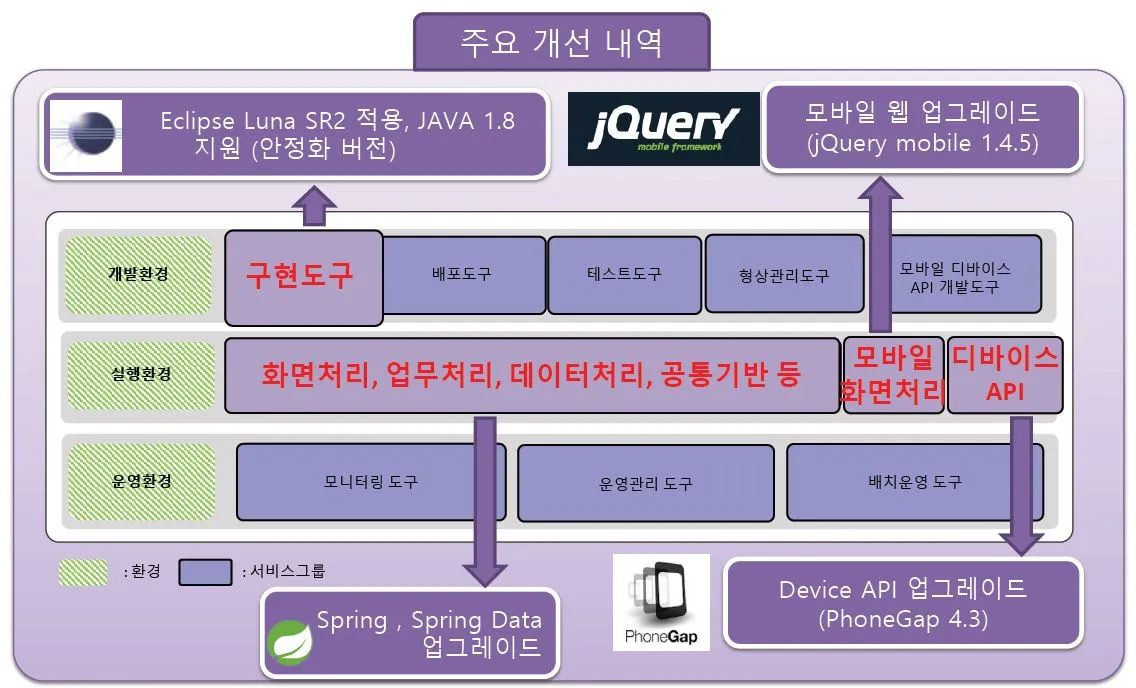 주요 개선 내역

Eclipse Luna SR2 적용, JAVA 1.8 지원 (안정화 버전)

jQuery mobile framework

모바일 웹 업그레이드 (jQuery mobile 1.4.5)

개발환경

구현도구

배포도구

테스트도구

형상관리도구

모바일 디바이스 API 개발도구

실행환경

화면처리, 업무처리, 데이터처리, 공통기반 등

모바일 화면처리

디바이스 API

운영환경

모니터링 도구

운영관리 도구

배치운영 도구

: 환경

: 서비스그룹

Spring , Spring Data 업그레이드

PhoneGap

Device API 업그레이드 (PhoneGap 4.3)